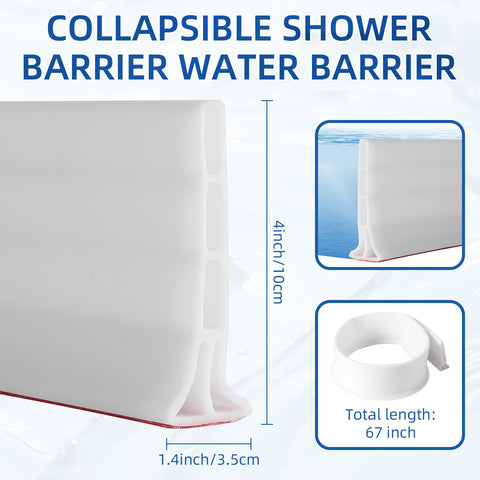 COLLAPSIBLE SHOWER BARRIER WATER BARRIER

4inch/10cm

1.4inch/3.5cm

Total length: 67 inch